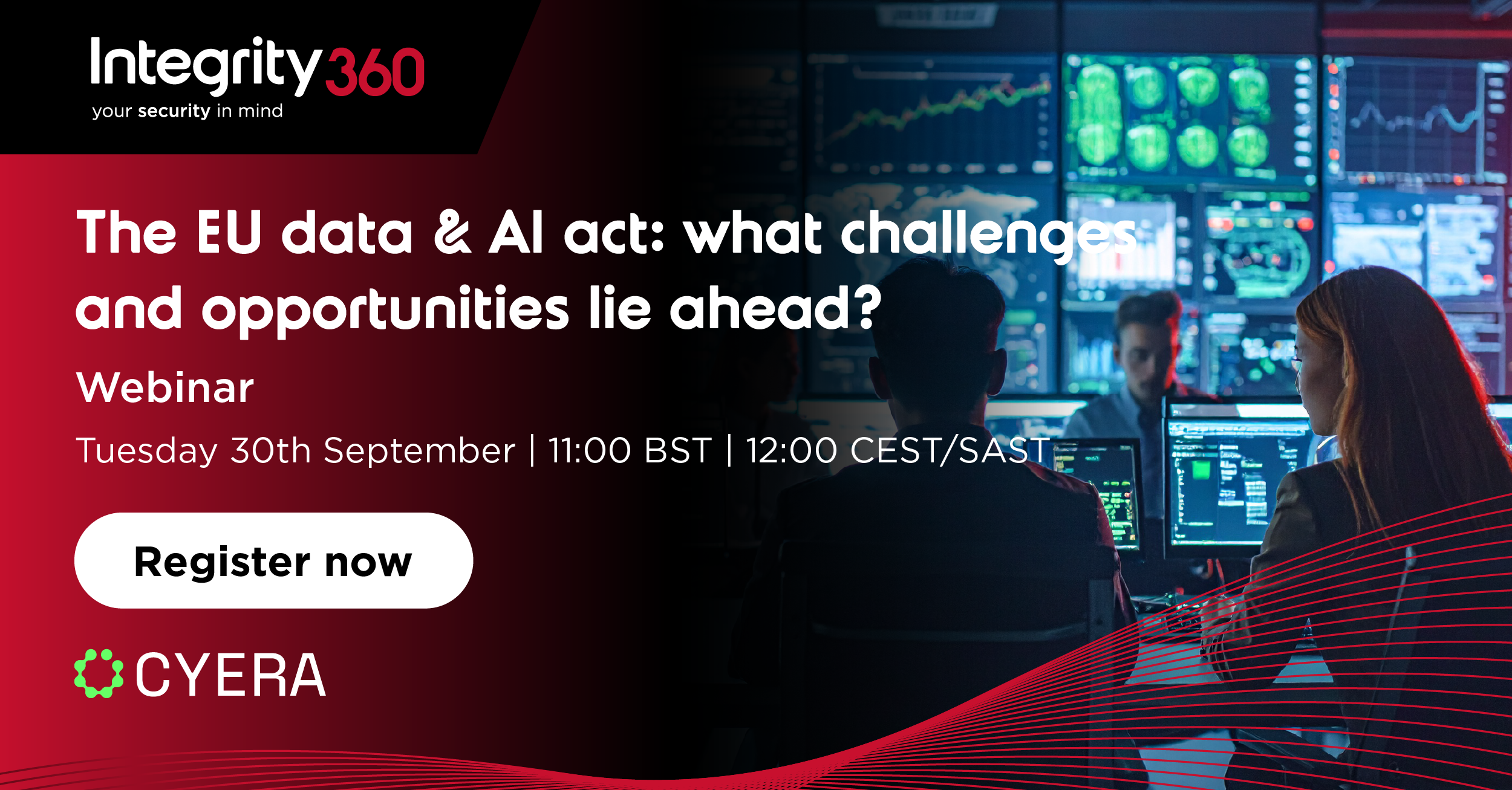 Integrity360
your security in mind

The EU data & AI act: what challenges and opportunities lie ahead?

Webinar

Tuesday 30th September | 11:00 BST | 12:00 CEST/SAST

Register now

CYERA